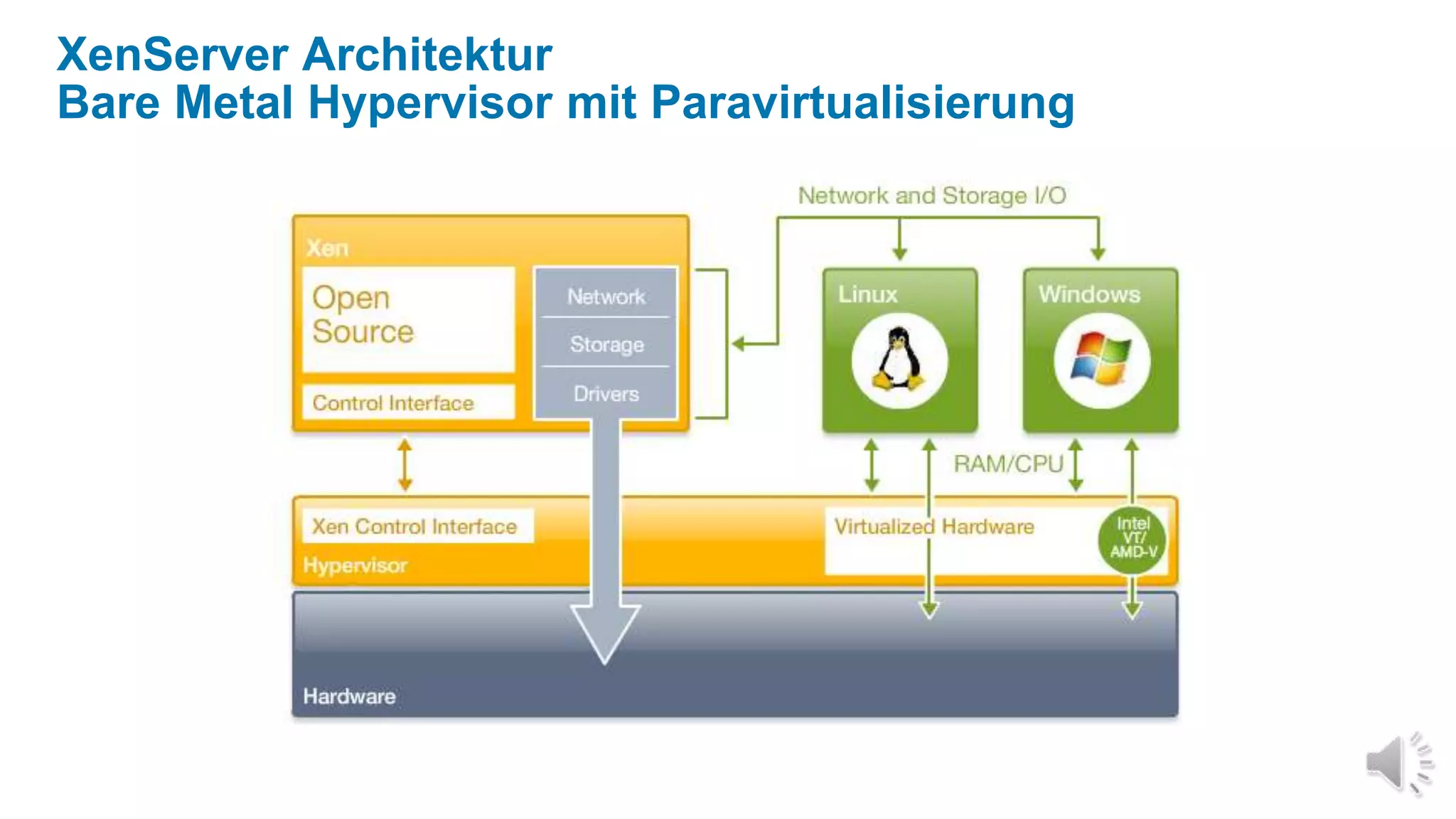 XenServer Architektur
Bare Metal Hypervisor mit Paravirtualisierung

Network and Storage I/O

Xen

Open Source

Control Interface

Network

Storage

Drivers

Linux

Windows

RAM/CPU

Xen Control Interface

Hypervisor

Virtualized Hardware

Intel VT/ AMD-V

Hardware